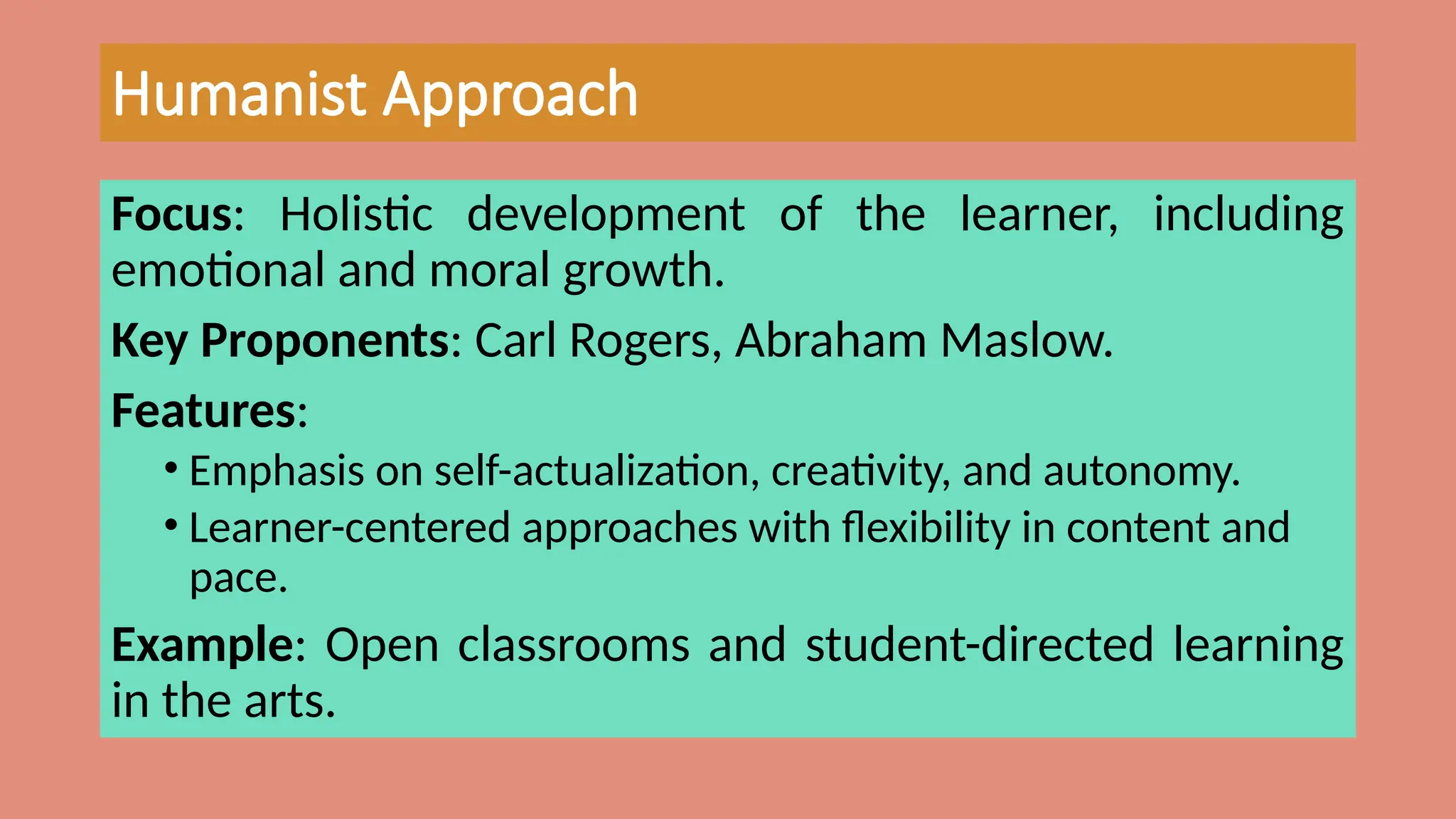 Humanist Approach

Focus: Holistic development of the learner, including emotional and moral growth.

Key Proponents: Carl Rogers, Abraham Maslow.

Features:

• Emphasis on self-actualization, creativity, and autonomy.
• Learner-centered approaches with flexibility in content and pace.

Example: Open classrooms and student-directed learning in the arts.